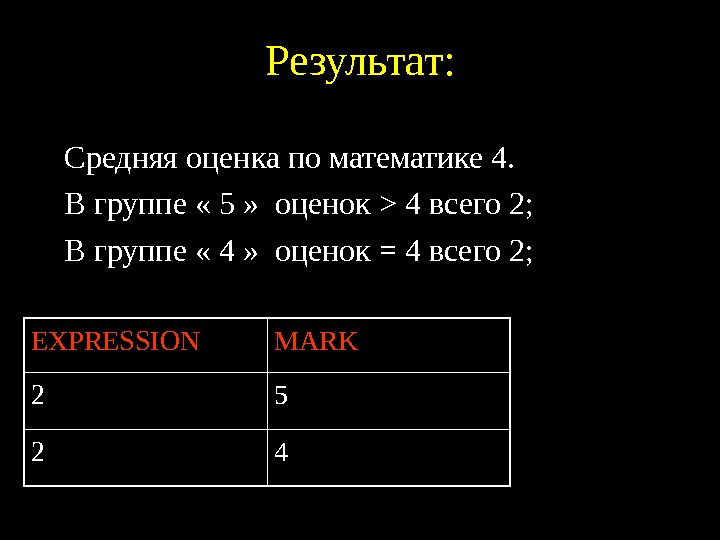 Результат:

Средняя оценка по математике 4.

В группе « 5 » оценок > 4 всего 2;

В группе « 4 » оценок = 4 всего 2;

| EXPRESSION | MARK |
|---|---|
| 2 | 5 |
| 2 | 4 |